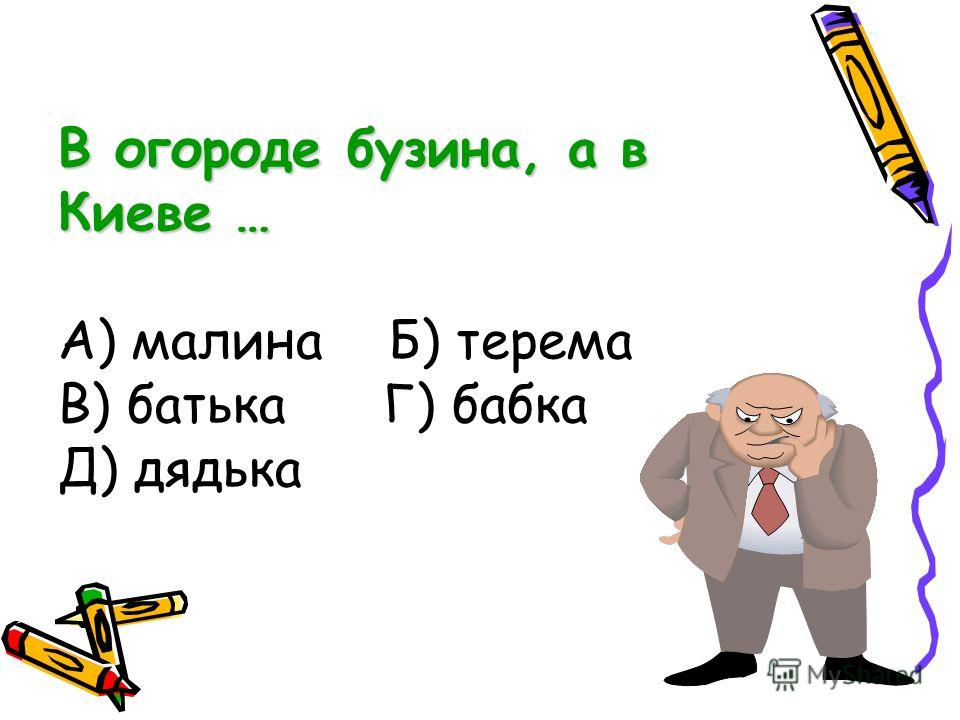 В огороде бузина, а в Киеве …

А) малина Б) терема
В) батька Г) бабка
Д) дядька

MyShared